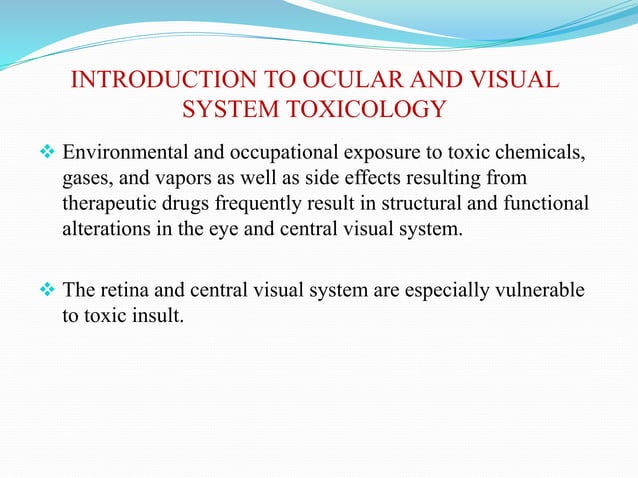 INTRODUCTION TO OCULAR AND VISUAL SYSTEM TOXICOLOGY

❖ Environmental and occupational exposure to toxic chemicals, gases, and vapors as well as side effects resulting from therapeutic drugs frequently result in structural and functional alterations in the eye and central visual system.

❖ The retina and central visual system are especially vulnerable to toxic insult.